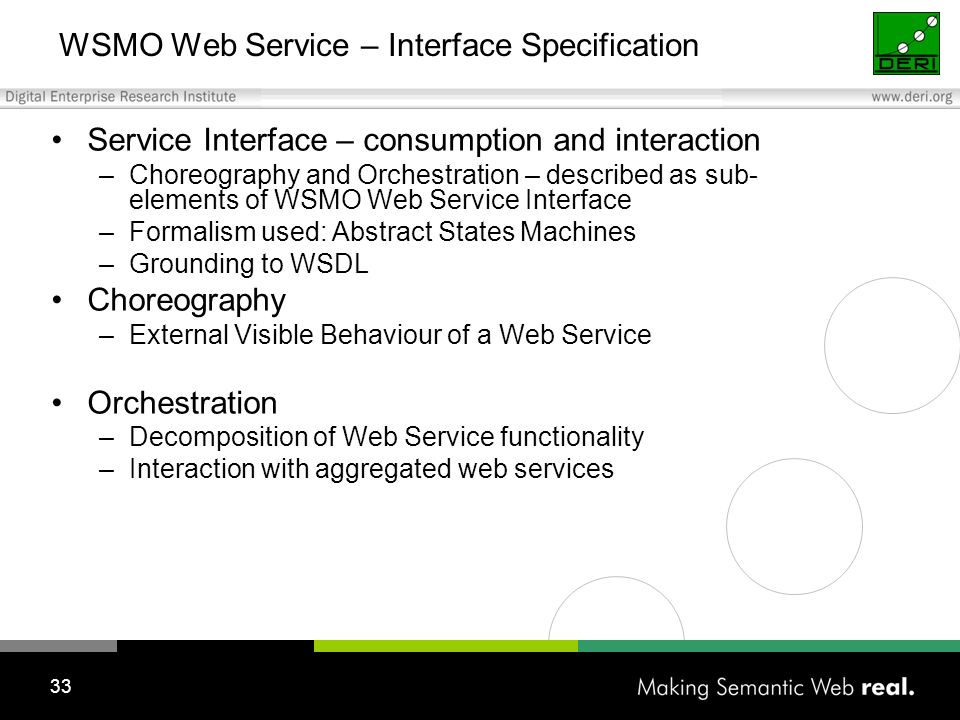 WSMO Web Service – Interface Specification

DERI

Digital Enterprise Research Institute

www.deri.org

• Service Interface – consumption and interaction
– Choreography and Orchestration – described as sub-elements of WSMO Web Service Interface
– Formalism used: Abstract States Machines
– Grounding to WSDL

• Choreography
– External Visible Behaviour of a Web Service

• Orchestration
– Decomposition of Web Service functionality
– Interaction with aggregated web services

33

Making Semantic Web real.